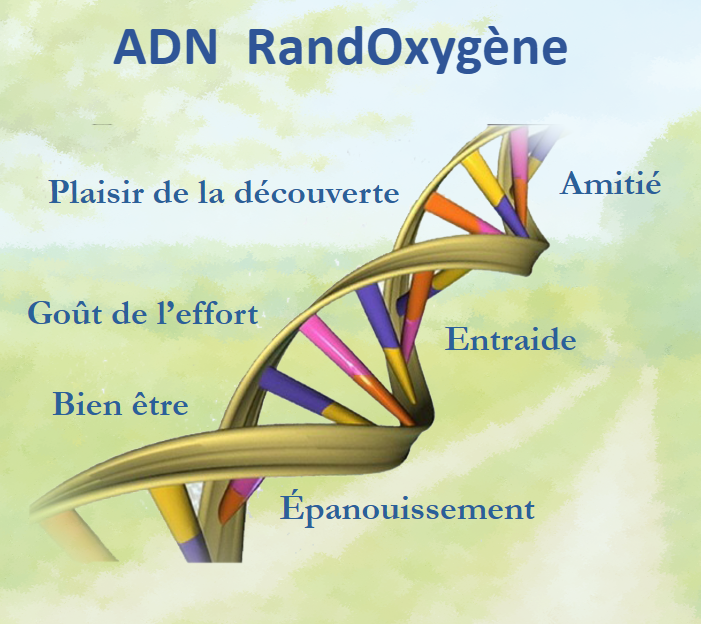 ADN RandOxygène

Plaisir de la découverte

Amitié

Goût de l'effort

Entraide

Bien être

Épanouissement